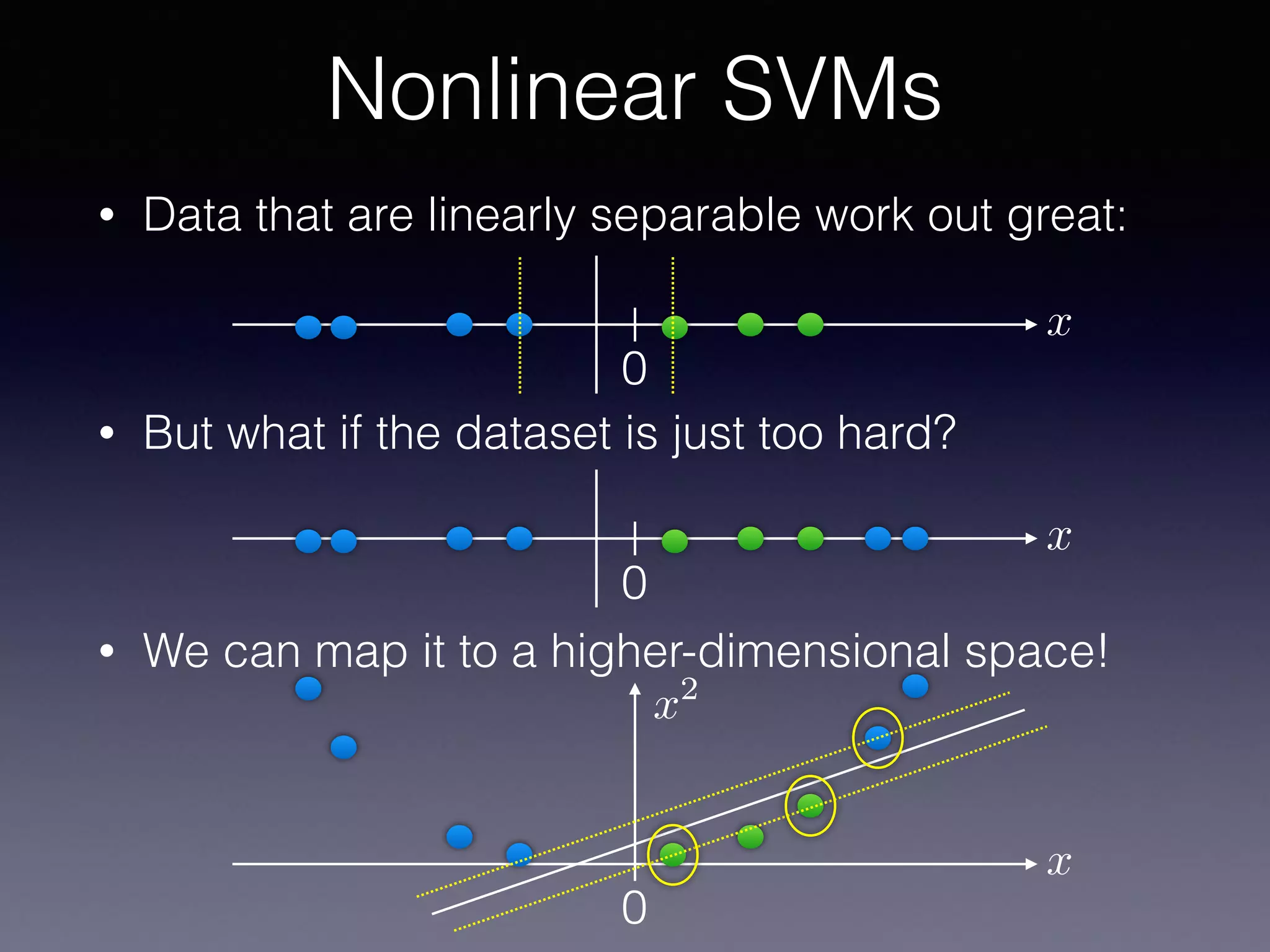 Nonlinear SVMs

• Data that are linearly separable work out great:

0 $x$

• But what if the dataset is just too hard?

0 $x$

• We can map it to a higher-dimensional space!

$x^2$

0 $x$